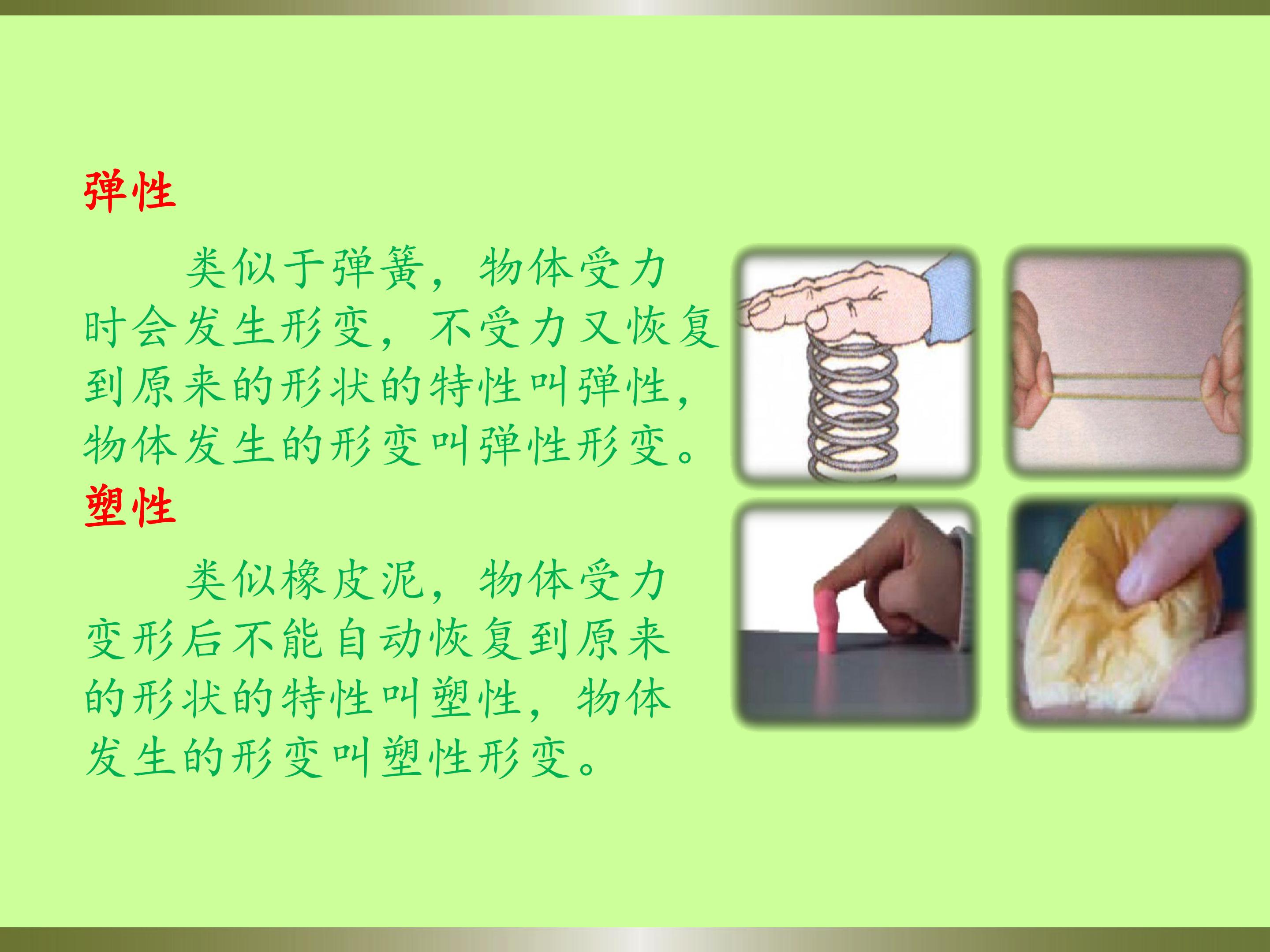 弹性

类似于弹簧，物体受力时会发生形变，不受力又恢复到原来的形状的特性叫弹性，物体发生的形变叫弹性形变。

塑性

类似橡皮泥，物体受力变形后不能自动恢复到原来的形状的特性叫塑性，物体发生的形变叫塑性形变。